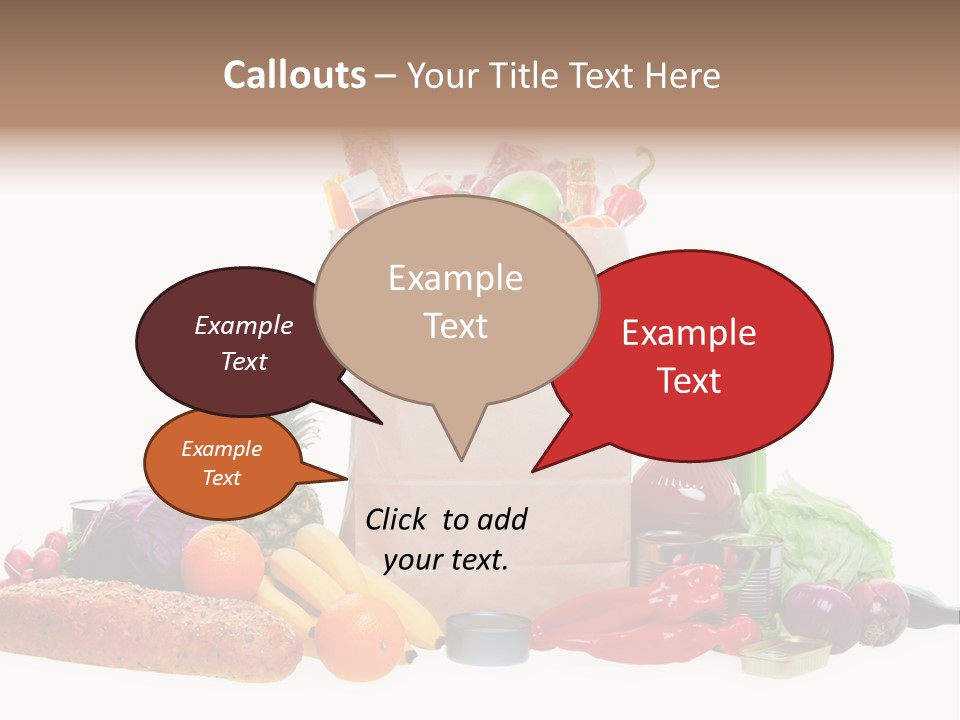 Callouts – Your Title Text Here

Example Text

Example Text

Example Text

Example Text

Click to add your text.